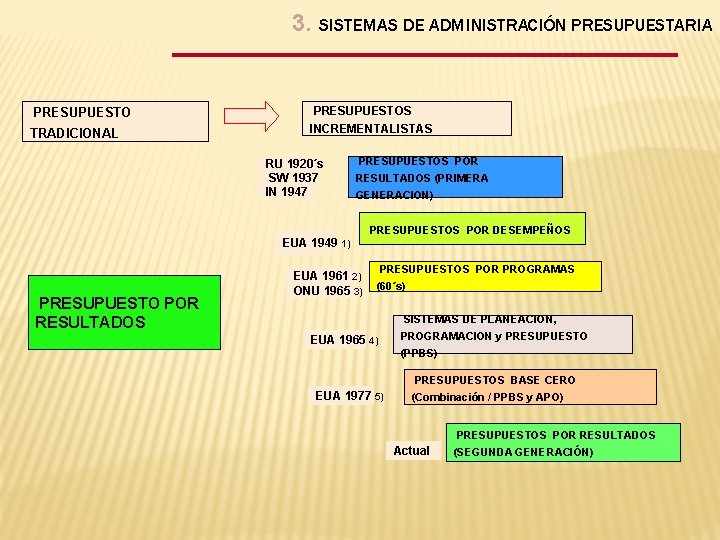 3. SISTEMAS DE ADMINISTRACIÓN PRESUPUESTARIA

PRESUPUESTO TRADICIONAL

PRESUPUESTOS INCREMENTALISTAS

RU 1920´s
SW 1937
IN 1947

PRESUPUESTOS POR RESULTADOS (PRIMERA GENERACION)

EUA 1949 1)

PRESUPUESTOS POR DESEMPEÑOS

EUA 1961 2)
ONU 1965 3)

PRESUPUESTOS POR PROGRAMAS (60´s)

PRESUPUESTO POR RESULTADOS

EUA 1965 4)

SISTEMAS DE PLANEACION, PROGRAMACION y PRESUPUESTO (PPBS)

EUA 1977 5)

PRESUPUESTOS BASE CERO (Combinación / PPBS y APO)

Actual

PRESUPUESTOS POR RESULTADOS (SEGUNDA GENERACIÓN)